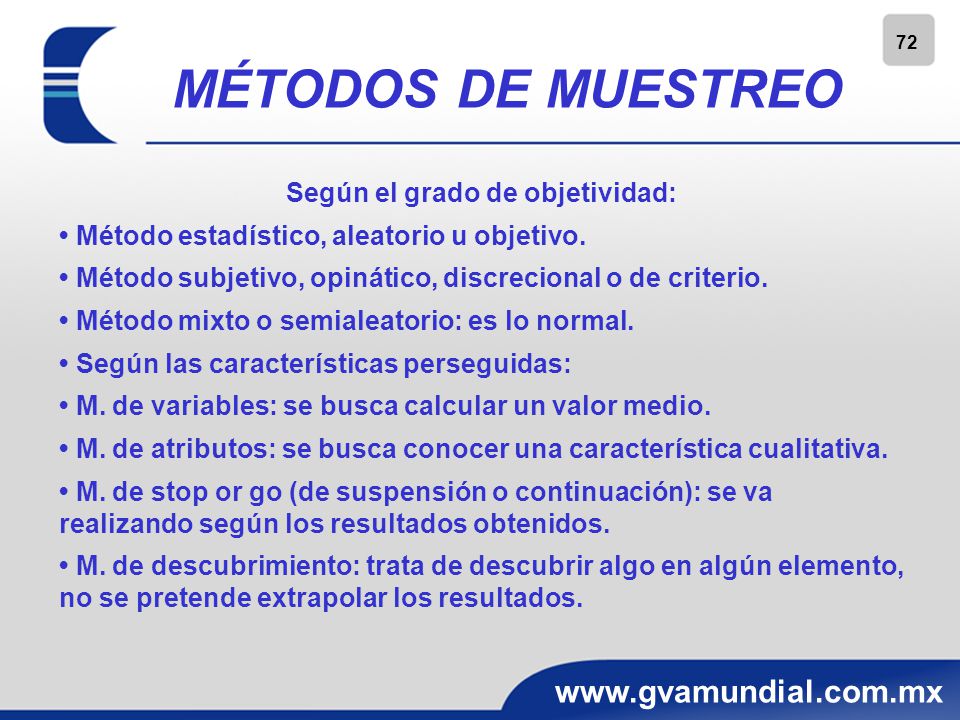 72

MÉTODOS DE MUESTREO

Según el grado de objetividad:

• Método estadístico, aleatorio u objetivo.

• Método subjetivo, opinático, discrecional o de criterio.

• Método mixto o semialeatorio: es lo normal.

• Según las características perseguidas:

• M. de variables: se busca calcular un valor medio.

• M. de atributos: se busca conocer una característica cualitativa.

• M. de stop or go (de suspensión o continuación): se va realizando según los resultados obtenidos.

• M. de descubrimiento: trata de descubrir algo en algún elemento, no se pretende extrapolar los resultados.

www.gvamundial.com.mx